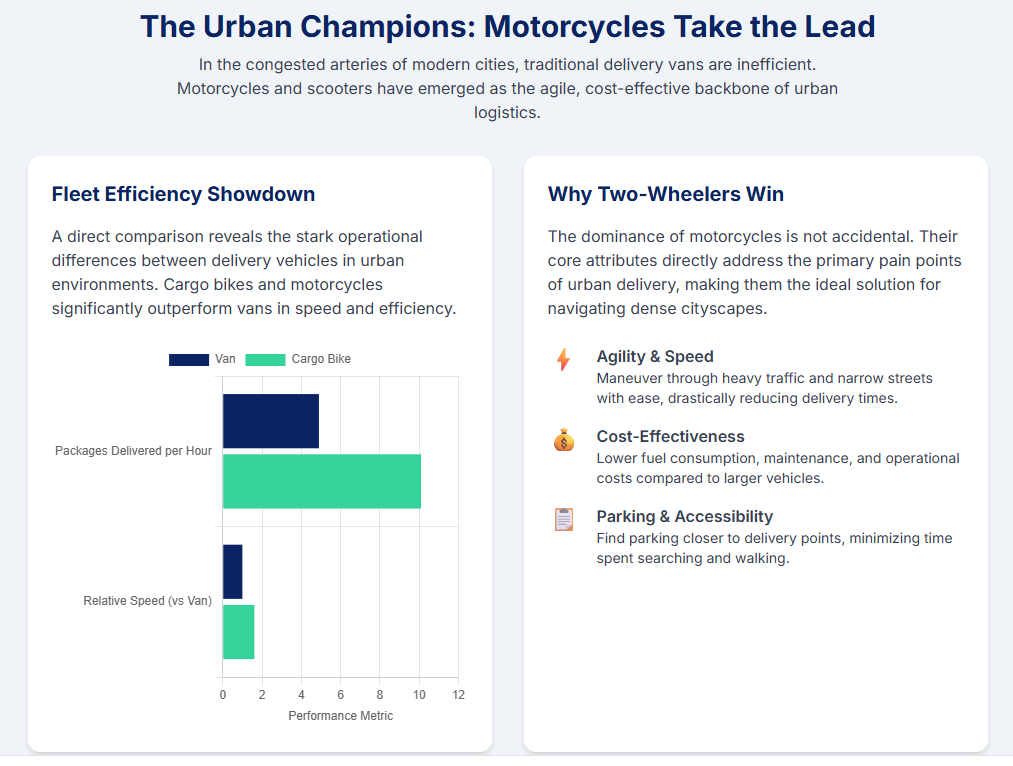 The Urban Champions: Motorcycles Take the Lead

In the congested arteries of modern cities, traditional delivery vans are inefficient. Motorcycles and scooters have emerged as the agile, cost-effective backbone of urban logistics.

Fleet Efficiency Showdown

A direct comparison reveals the stark operational differences between delivery vehicles in urban environments. Cargo bikes and motorcycles significantly outperform vans in speed and efficiency.

Van Cargo Bike

Packages Delivered per Hour

Relative Speed (vs Van)

0 2 4 6 8 10 12

Performance Metric

Why Two-Wheelers Win

The dominance of motorcycles is not accidental. Their core attributes directly address the primary pain points of urban delivery, making them the ideal solution for navigating dense cityscapes.

Agility & Speed
Maneuver through heavy traffic and narrow streets with ease, drastically reducing delivery times.

Cost-Effectiveness
Lower fuel consumption, maintenance, and operational costs compared to larger vehicles.

Parking & Accessibility
Find parking closer to delivery points, minimizing time spent searching and walking.